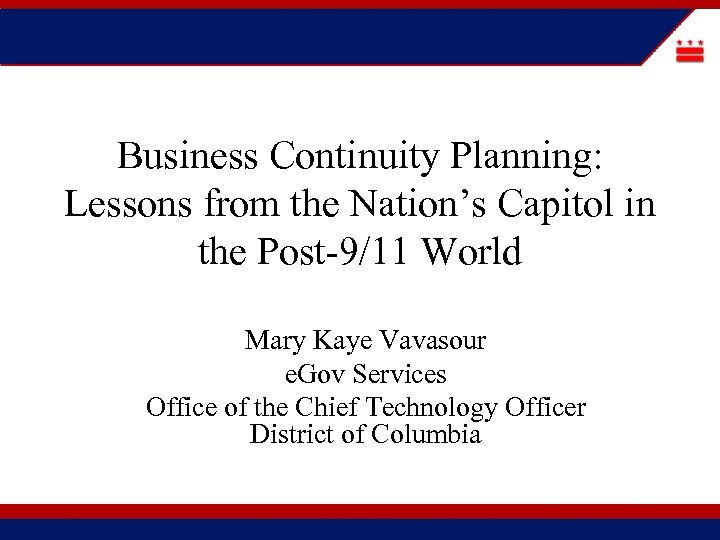 Business Continuity Planning: Lessons from the Nation’s Capitol in the Post-9/11 World

Mary Kaye Vavasour
eGov Services
Office of the Chief Technology Officer
District of Columbia